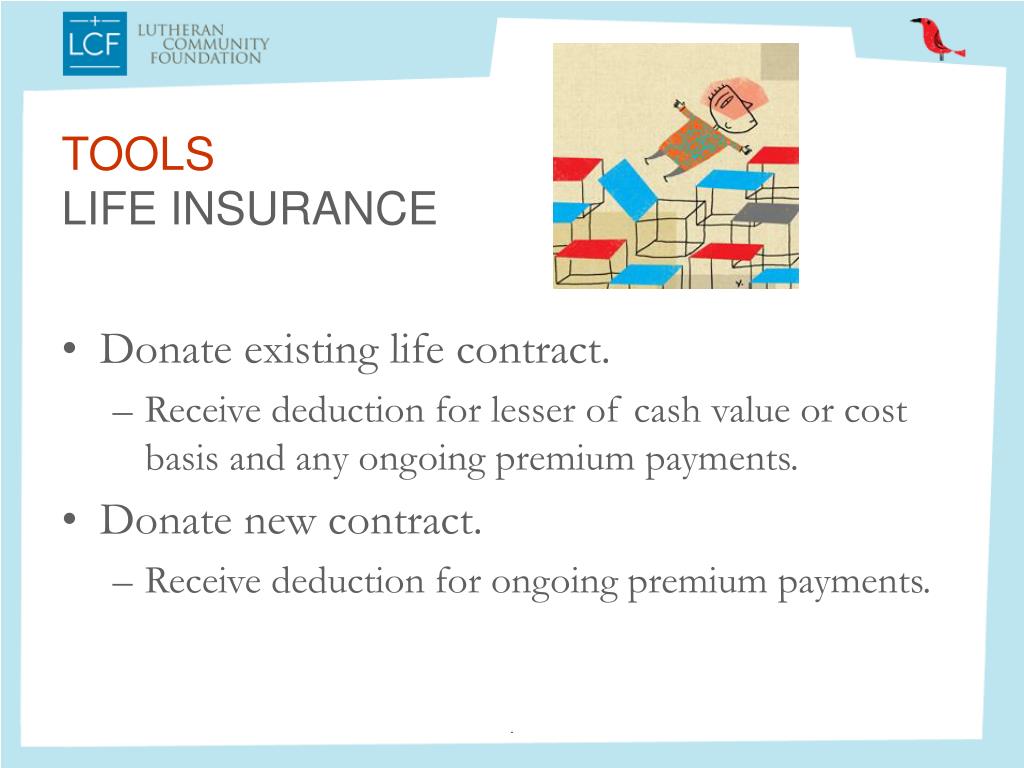 LCF LUTHERAN COMMUNITY FOUNDATION

TOOLS
LIFE INSURANCE

• Donate existing life contract.
– Receive deduction for lesser of cash value or cost basis and any ongoing premium payments.
• Donate new contract.
– Receive deduction for ongoing premium payments.